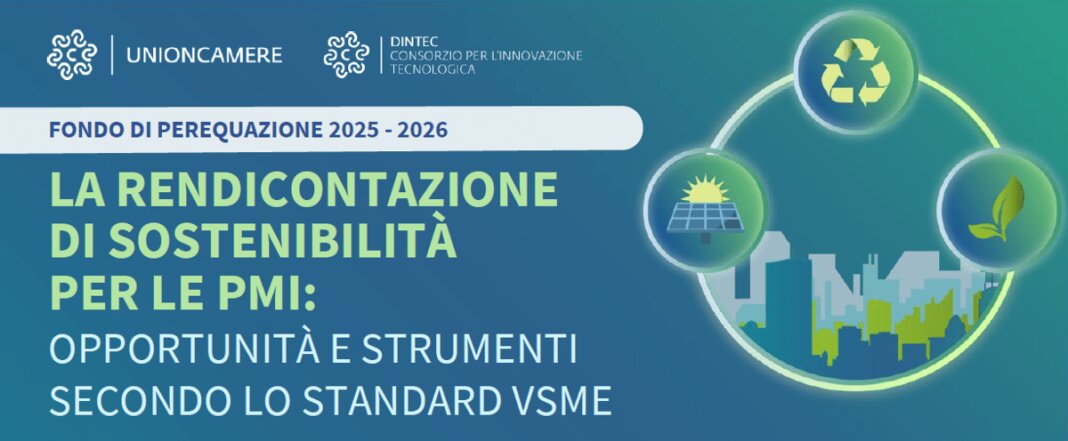 UNIONCAMERE

DINTEC
CONSORZIO PER L'INNOVAZIONE
TECNOLOGICA

FONDO DI PEREQUAZIONE 2025 - 2026

LA RENDICONTAZIONE
DI SOSTENIBILITÀ
PER LE PMI:
OPPORTUNITÀ E STRUMENTI
SECONDO LO STANDARD VSME